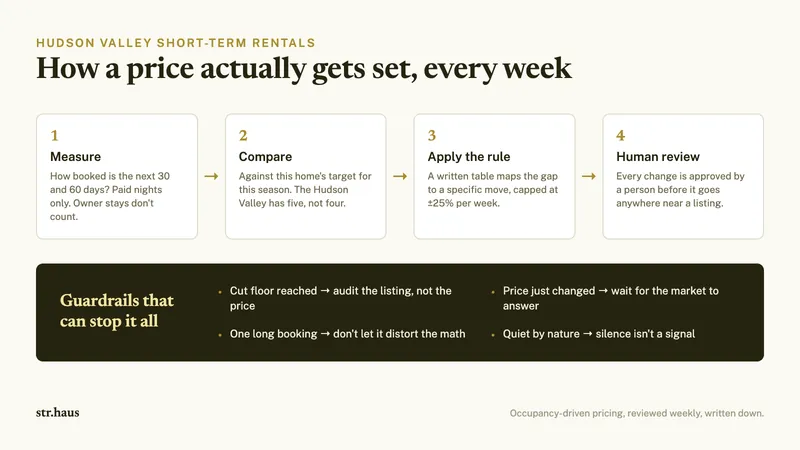 HUDSON VALLEY SHORT-TERM RENTALS

How a price actually gets set, every week

1
Measure
How booked is the next 30 and 60 days? Paid nights only. Owner stays don't count.

→

2
Compare
Against this home's target for this season. The Hudson Valley has five, not four.

→

3
Apply the rule
A written table maps the gap to a specific move, capped at ±25% per week.

→

4
Human review
Every change is approved by a person before it goes anywhere near a listing.

Guardrails that can stop it all

• Cut floor reached → audit the listing, not the price
• One long booking → don't let it distort the math
• Price just changed → wait for the market to answer
• Quiet by nature → silence isn't a signal

str.haus

Occupancy-driven pricing, reviewed weekly, written down.